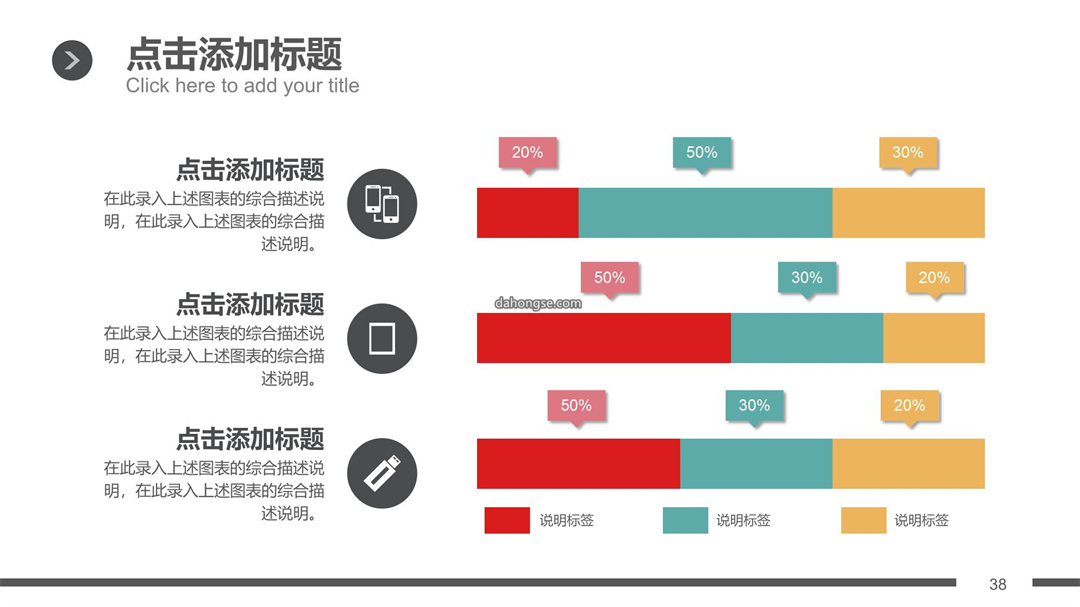 点击添加标题
Click here to add your title

点击添加标题
在此录入上述图表的综合描述说明，在此录入上述图表的综合描述说明。

20%
50%
30%

点击添加标题
在此录入上述图表的综合描述说明，在此录入上述图表的综合描述说明。

50%
30%
20%

dahongse.com

点击添加标题
在此录入上述图表的综合描述说明，在此录入上述图表的综合描述说明。

50%
30%
20%

说明标签
说明标签
说明标签

38